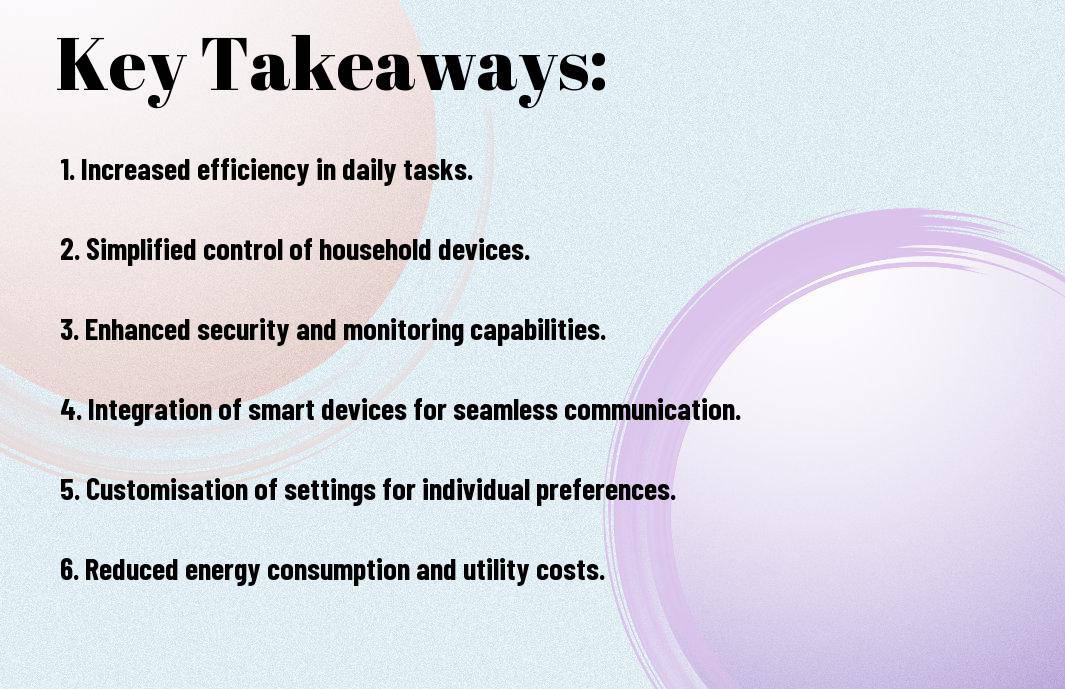 Key Takeaways:

1. Increased efficiency in daily tasks.

2. Simplified control of household devices.

3. Enhanced security and monitoring capabilities.

4. Integration of smart devices for seamless communication.

5. Customisation of settings for individual preferences.

6. Reduced energy consumption and utility costs.